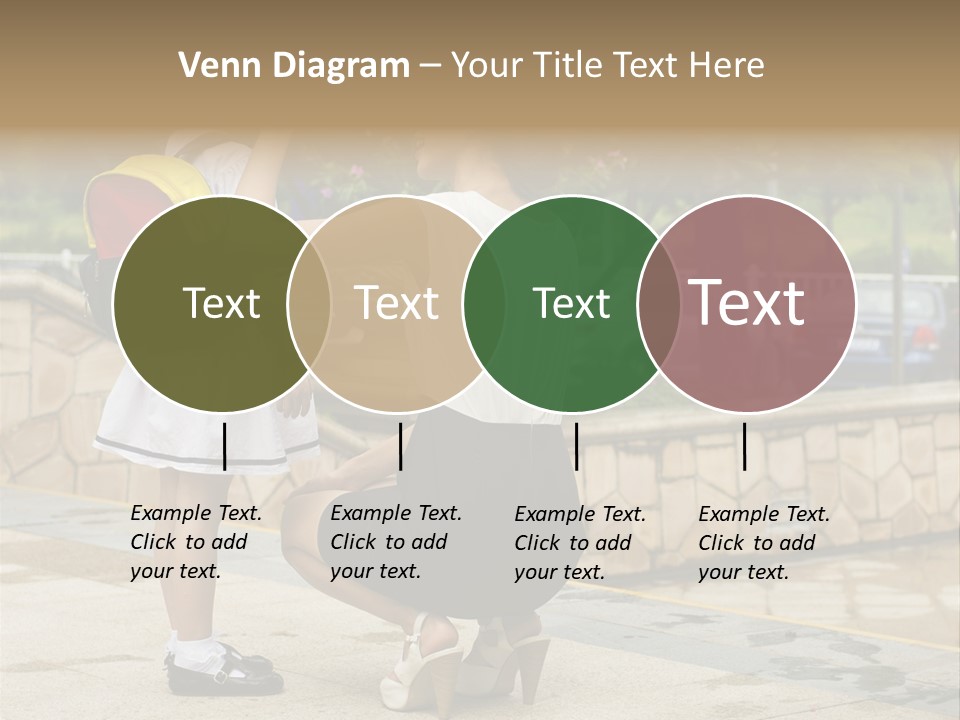 Venn Diagram – Your Title Text Here

Text

Text

Text

Text

Example Text. Click to add your text.

Example Text. Click to add your text.

Example Text. Click to add your text.

Example Text. Click to add your text.